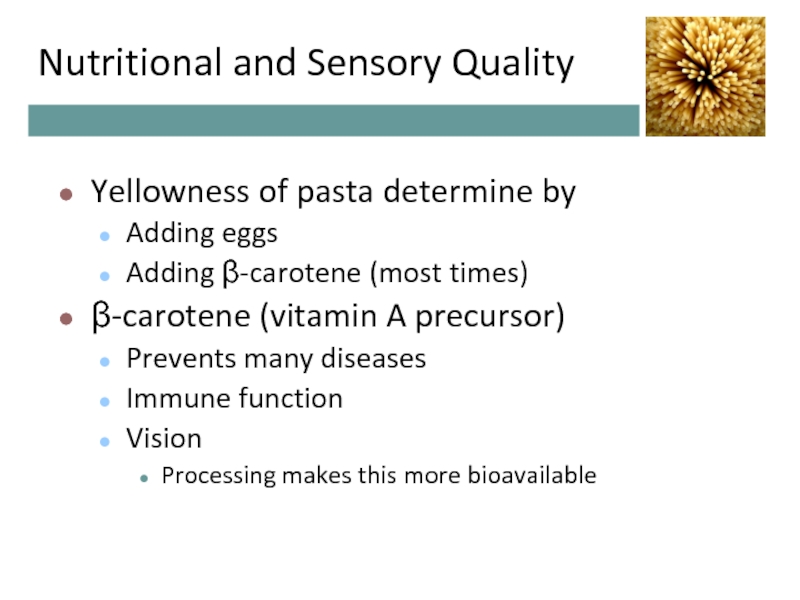 Nutritional and Sensory Quality

- Yellowness of pasta determine by
  - Adding eggs
  - Adding β-carotene (most times)
- β-carotene (vitamin A precursor)
  - Prevents many diseases
  - Immune function
  - Vision
    - Processing makes this more bioavailable